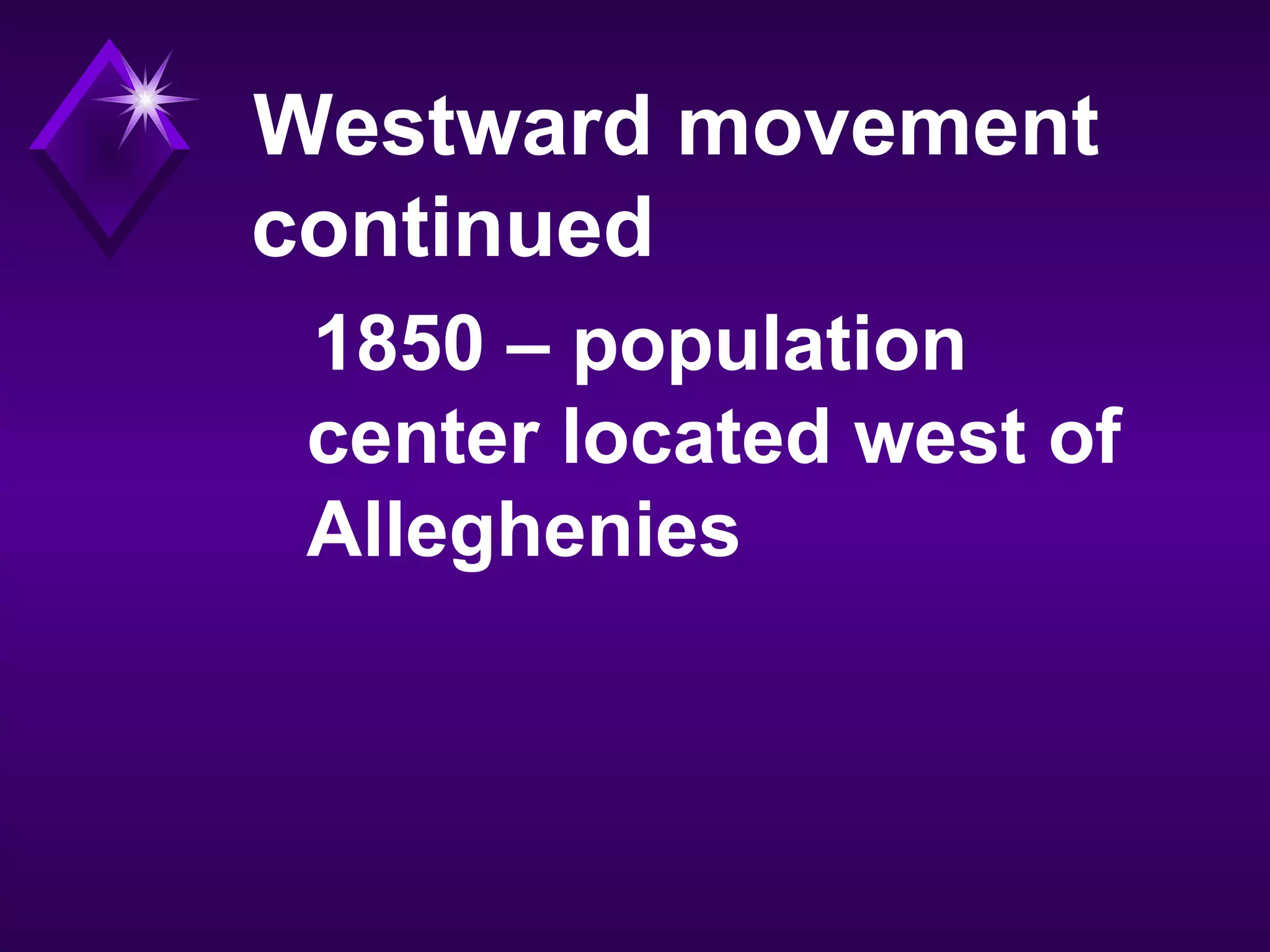 Westward movement continued

1850 – population center located west of Alleghenies